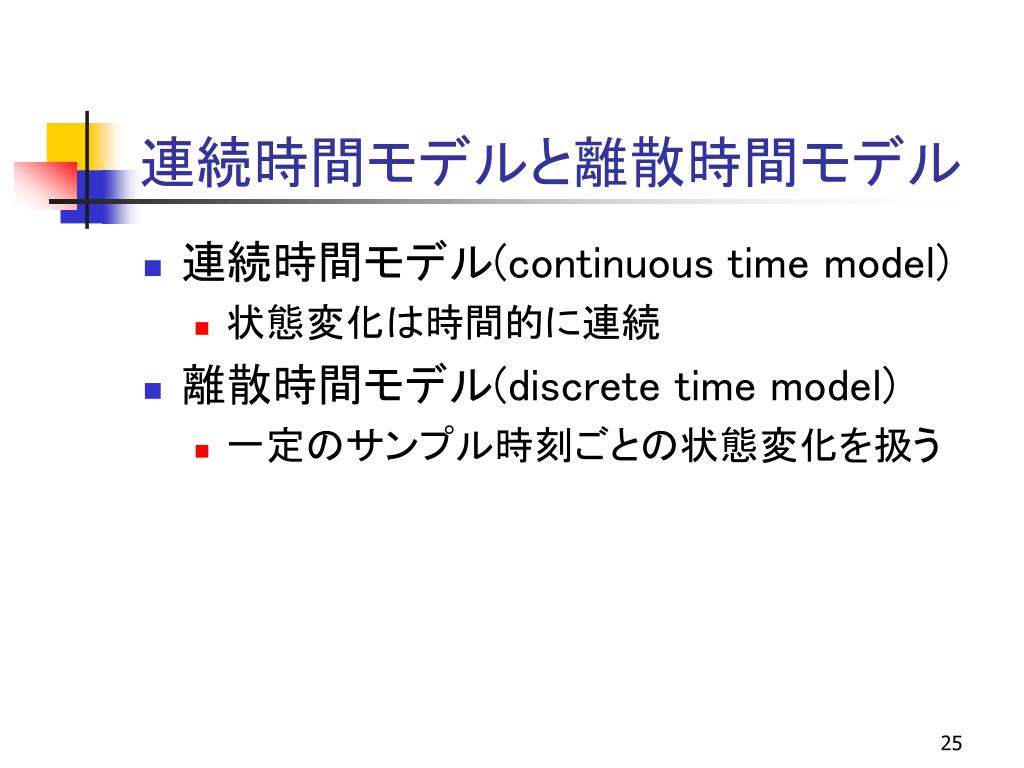 連続時間モデルと離散時間モデル

連続時間モデル(continuous time model)

状態変化は時間的に連続

離散時間モデル(discrete time model)

一定のサンプル時刻ごとの状態変化を扱う

25